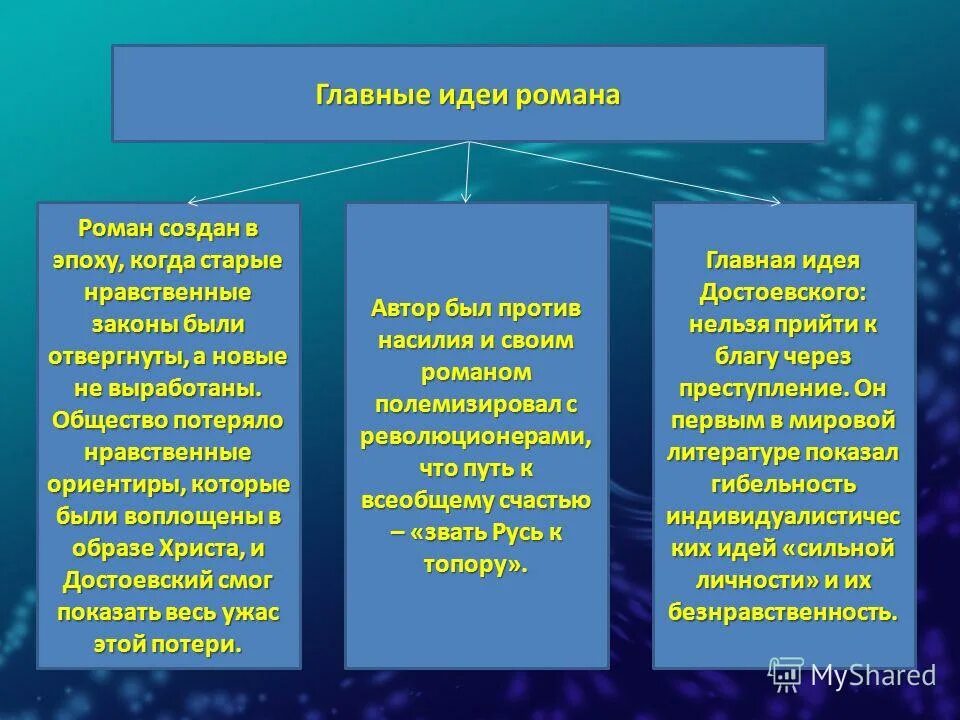 Главные идеи романа

Роман создан в эпоху, когда старые нравственные законы были отвергнуты, а новые не выработаны. Общество потеряло нравственные ориентиры, которые были воплощены в образе Христа, и Достоевский смог показать весь ужас этой потери.

Автор был против насилия и своим романом полемизировал с революционерами, что путь к всеобщему счастью – «звать Русь к топору».

Главная идея Достоевского: нельзя прийти к благу через преступление. Он первым в мировой литературе показал гибельность индивидуалистических идей «сильной личности» и их безнравственность.

MyShared